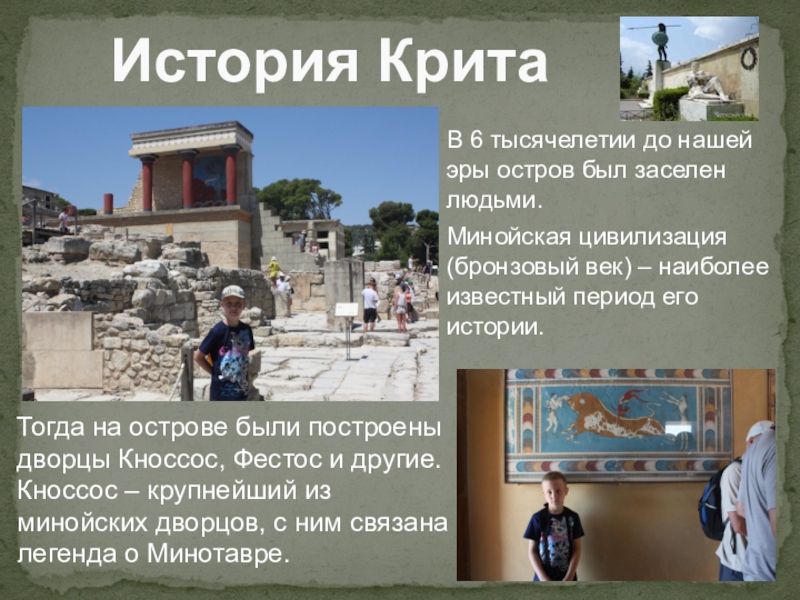 История Крита

В 6 тысячелетии до нашей эры остров был заселен людьми.

Минойская цивилизация (бронзовый век) – наиболее известный период его истории.

Тогда на острове были построены дворцы Кноссос, Фестос и другие. Кноссос – крупнейший из минойских дворцов, с ним связана легенда о Минотавре.